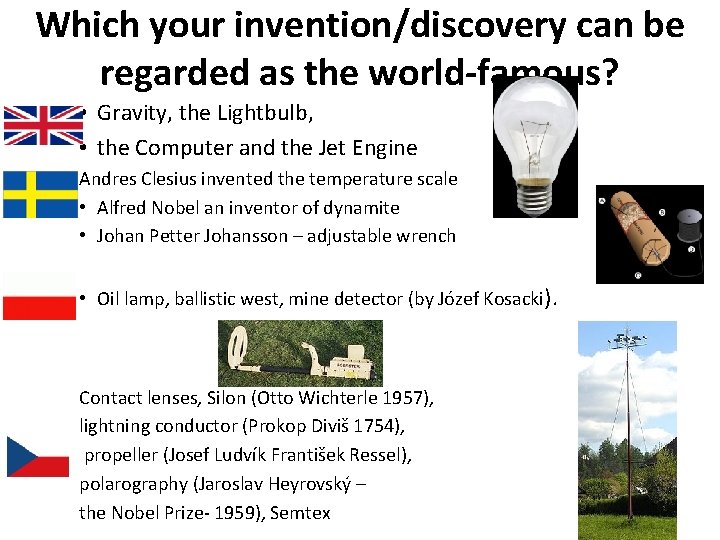 Which your invention/discovery can be regarded as the world-famous?

• Gravity, the Lightbulb,
• the Computer and the Jet Engine

Andres Clesius invented the temperature scale
• Alfred Nobel an inventor of dynamite
• Johan Petter Johansson – adjustable wrench

• Oil lamp, ballistic west, mine detector (by Józef Kosacki).

Contact lenses, Silon (Otto Wichterle 1957),
lightning conductor (Prokop Diviš 1754),
propeller (Josef Ludvík František Ressel),
polarography (Jaroslav Heyrovský – the Nobel Prize- 1959), Semtex